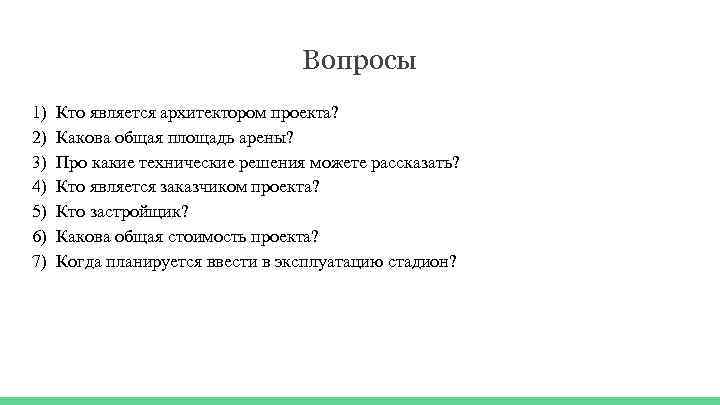 Вопросы

1) Кто является архитектором проекта?
2) Какова общая площадь арены?
3) Про какие технические решения можете рассказать?
4) Кто является заказчиком проекта?
5) Кто застройщик?
6) Какова общая стоимость проекта?
7) Когда планируется ввести в эксплуатацию стадион?